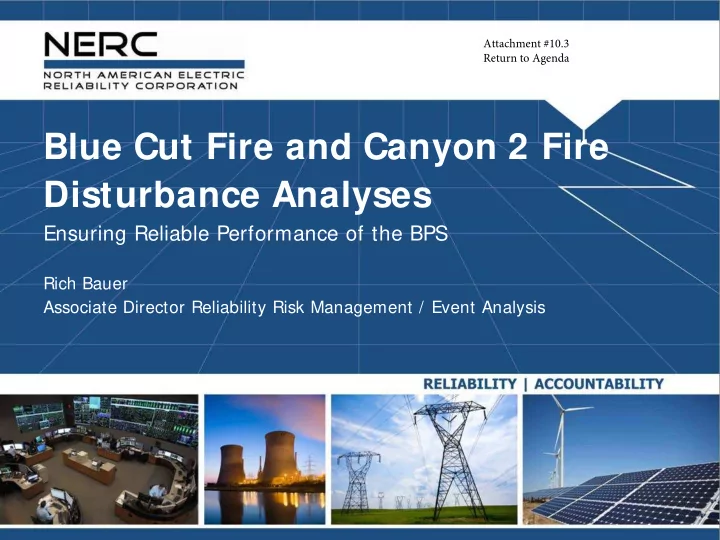 NERC
NORTH AMERICAN ELECTRIC RELIABILITY CORPORATION

Attachment #10.3
Return to Agenda

Blue Cut Fire and Canyon 2 Fire Disturbance Analyses

Ensuring Reliable Performance of the BPS

Rich Bauer
Associate Director Reliability Risk Management / Event Analysis

RELIABILITY | ACCOUNTABILITY